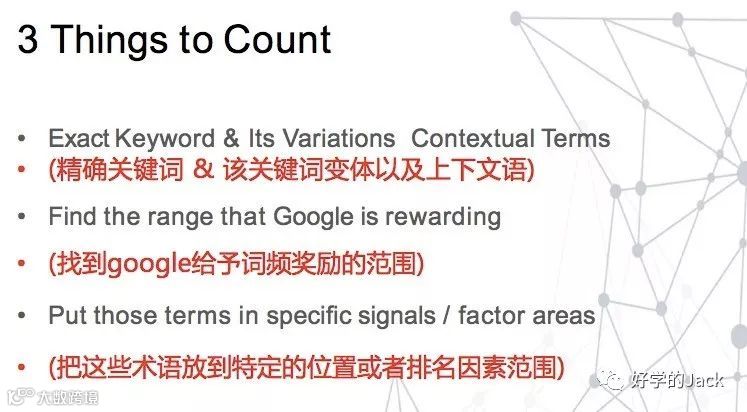 3 Things to Count

• Exact Keyword & Its Variations Contextual Terms
• (精确关键词 & 该关键词变体以及上下文语)
• Find the range that Google is rewarding
• (找到google给予词频奖励的范围)
• Put those terms in specific signals / factor areas
• (把这些术语放到特定的位置或者排名因素范围)

好学的Jack

大数跨境